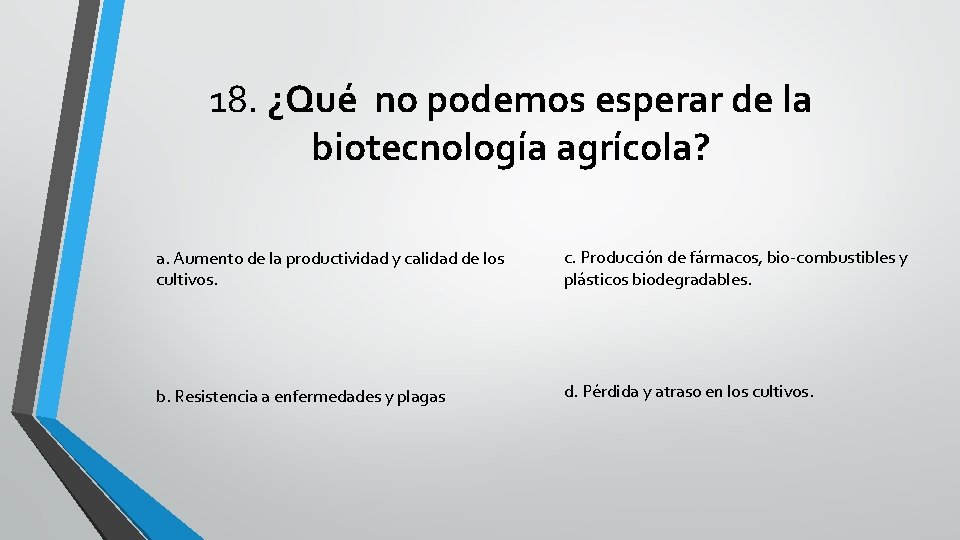 18. ¿Qué no podemos esperar de la biotecnología agrícola?

a. Aumento de la productividad y calidad de los cultivos.

b. Resistencia a enfermedades y plagas

c. Producción de fármacos, bio-combustibles y plásticos biodegradables.

d. Pérdida y atraso en los cultivos.